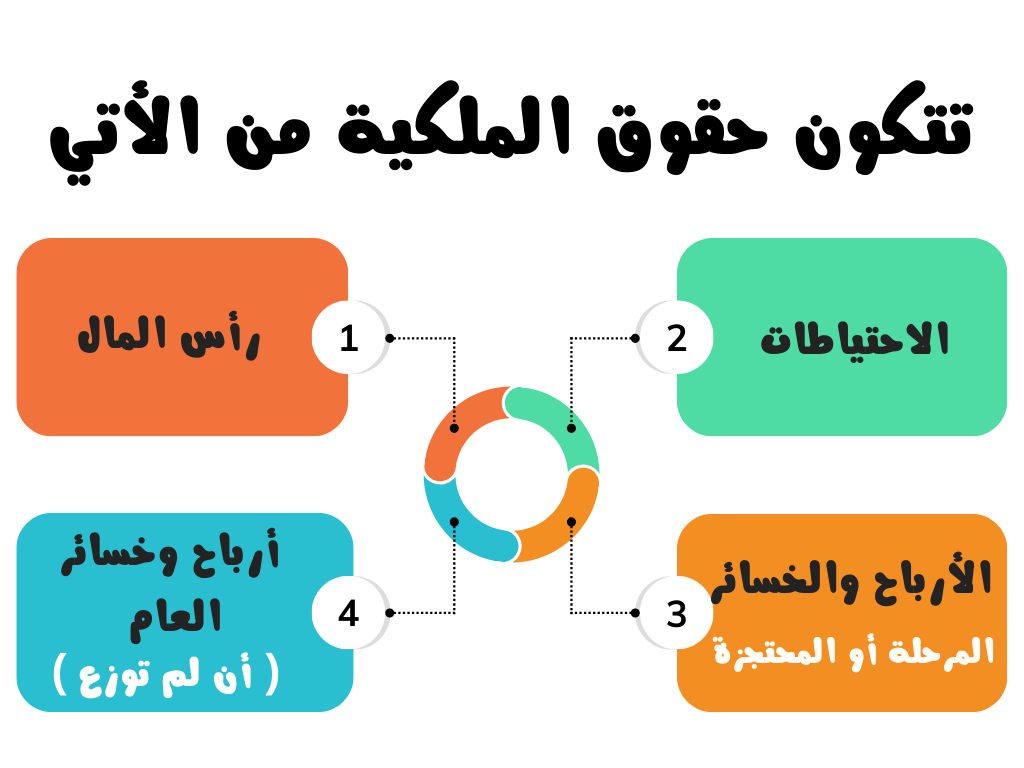 تتكون حقوق الملكية من الأتي

1
رأس المال

2
الاحتياطات

3
الأرباح والخسائر
المرحلة أو المحتجزة

4
أرباح وخسائر العام
( أن لم توزع )